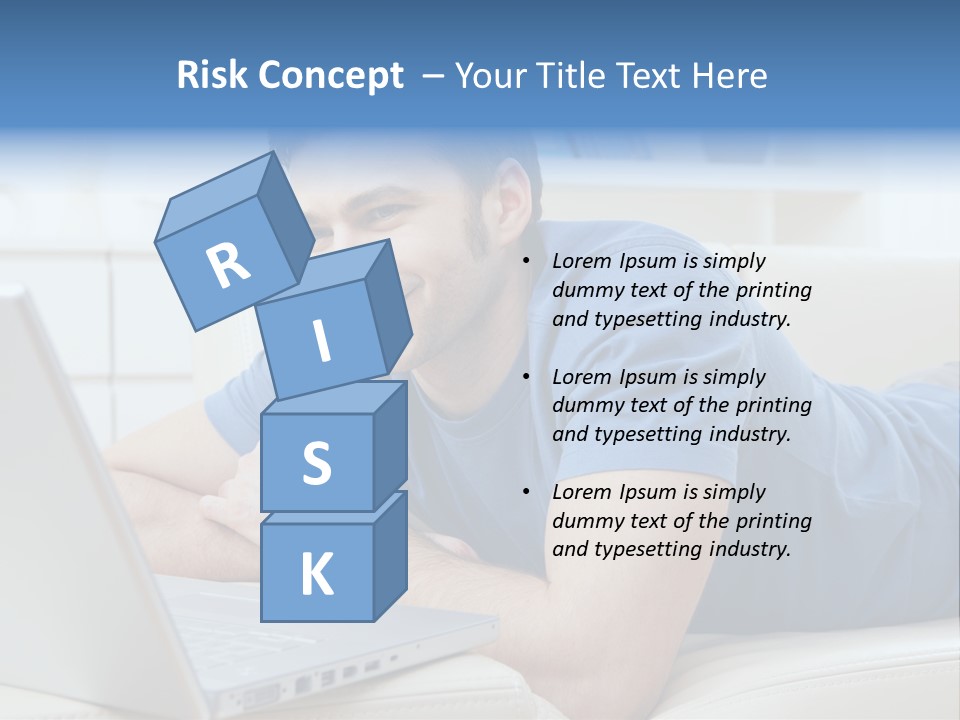 Risk Concept – Your Title Text Here

R
I
S
K

• Lorem Ipsum is simply dummy text of the printing and typesetting industry.

• Lorem Ipsum is simply dummy text of the printing and typesetting industry.

• Lorem Ipsum is simply dummy text of the printing and typesetting industry.